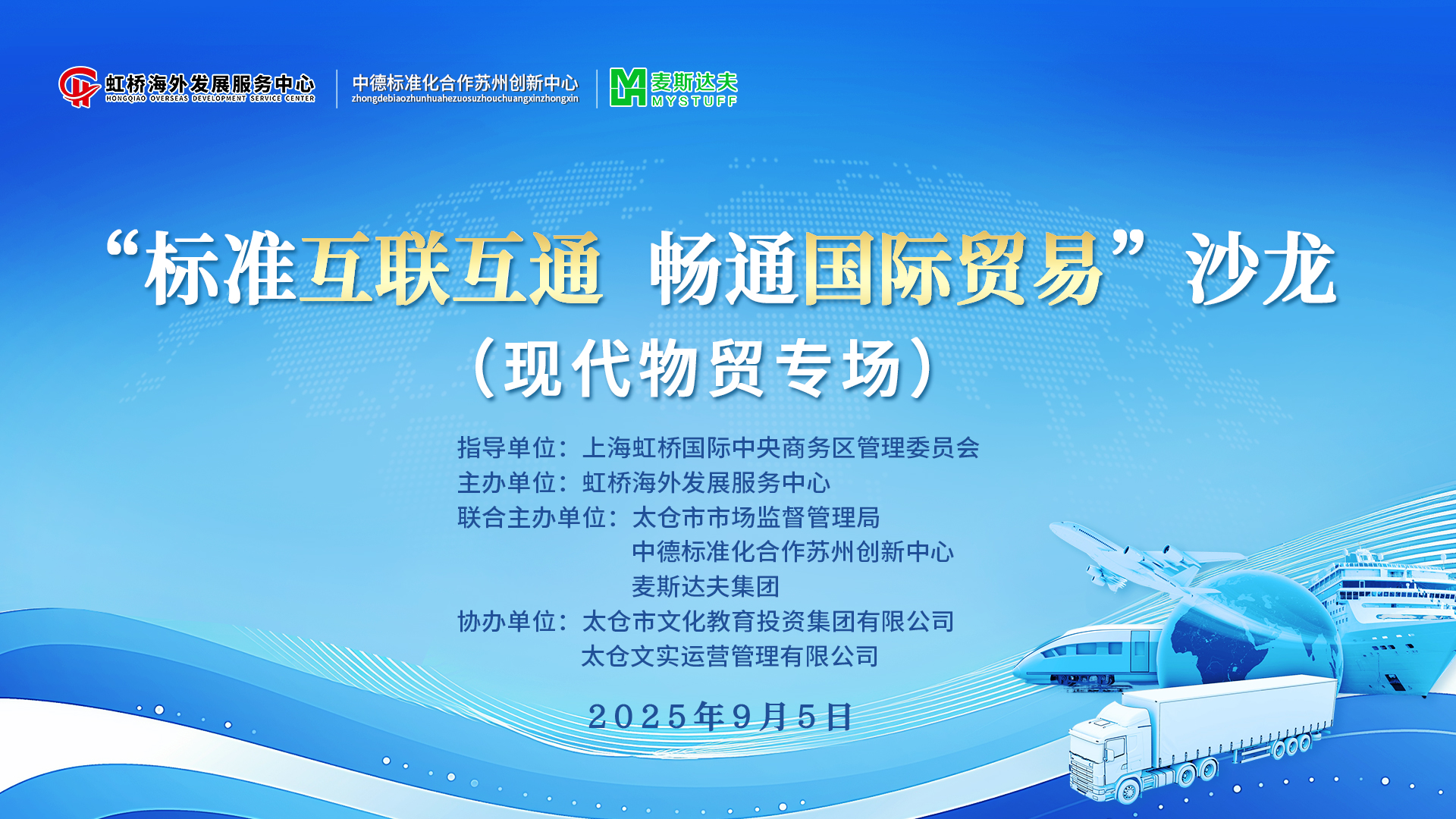 虹桥海外发展服务中心
HONGQIAO OVERSEAS DEVELOPMENT SERVICE CENTER

中德标准化合作苏州创新中心
zhongdebiaozhunhuahezuosuzhouchuangxinzhongxin

麦斯达夫
MYSTUFF

“标准互联互通 畅通国际贸易”沙龙
（现代物贸专场）

指导单位：上海虹桥国际中央商务区管理委员会
主办单位：虹桥海外发展服务中心
联合主办单位：太仓市市场监督管理局
中德标准化合作苏州创新中心
麦斯达夫集团
协办单位：太仓市文化教育投资集团有限公司
太仓文实运营管理有限公司

2025年9月5日